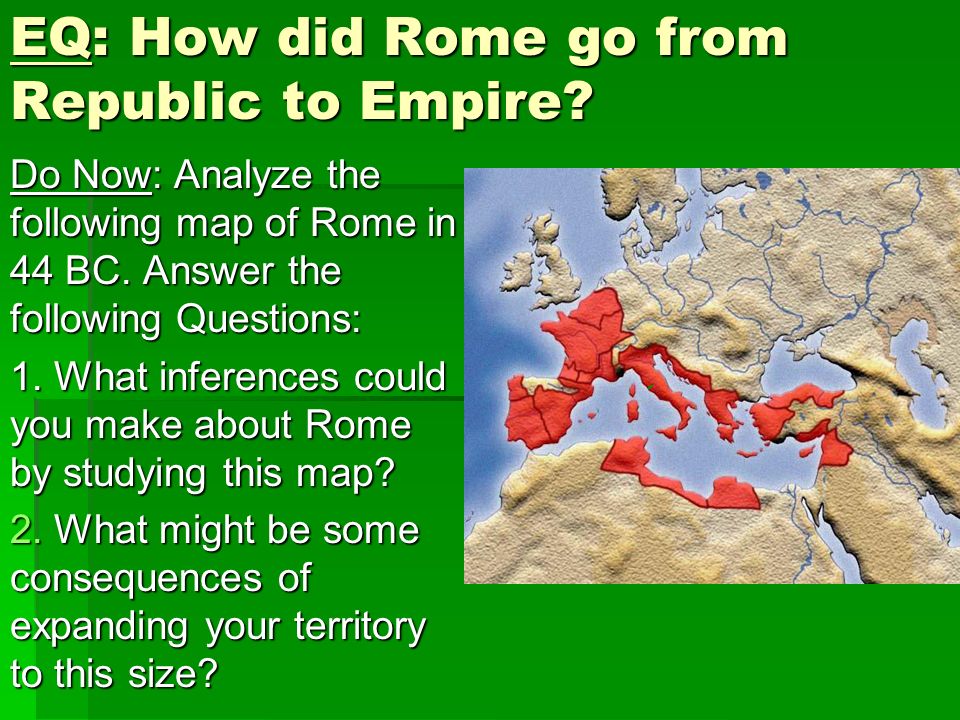 EQ: How did Rome go from Republic to Empire?

Do Now: Analyze the following map of Rome in 44 BC. Answer the following Questions:

1. What inferences could you make about Rome by studying this map?

2. What might be some consequences of expanding your territory to this size?